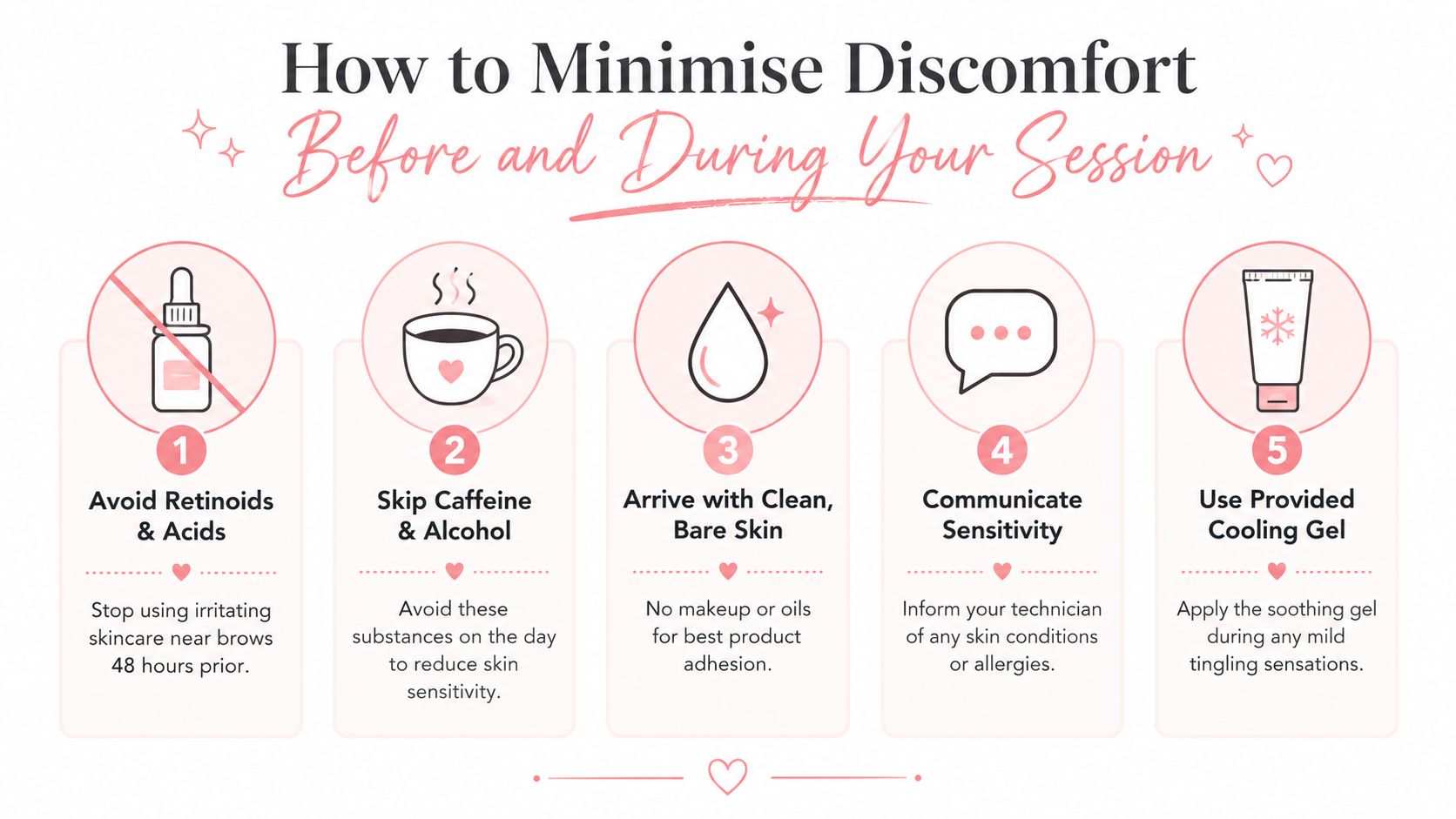 How to Minimise Discomfort
Before and During Your Session

1
Avoid Retinoids & Acids
Stop using irritating skincare near brows 48 hours prior.

2
Skip Caffeine & Alcohol
Avoid these substances on the day to reduce skin sensitivity.

3
Arrive with Clean, Bare Skin
No makeup or oils for best product adhesion.

4
Communicate Sensitivity
Inform your technician of any skin conditions or allergies.

5
Use Provided Cooling Gel
Apply the soothing gel during any mild tingling sensations.